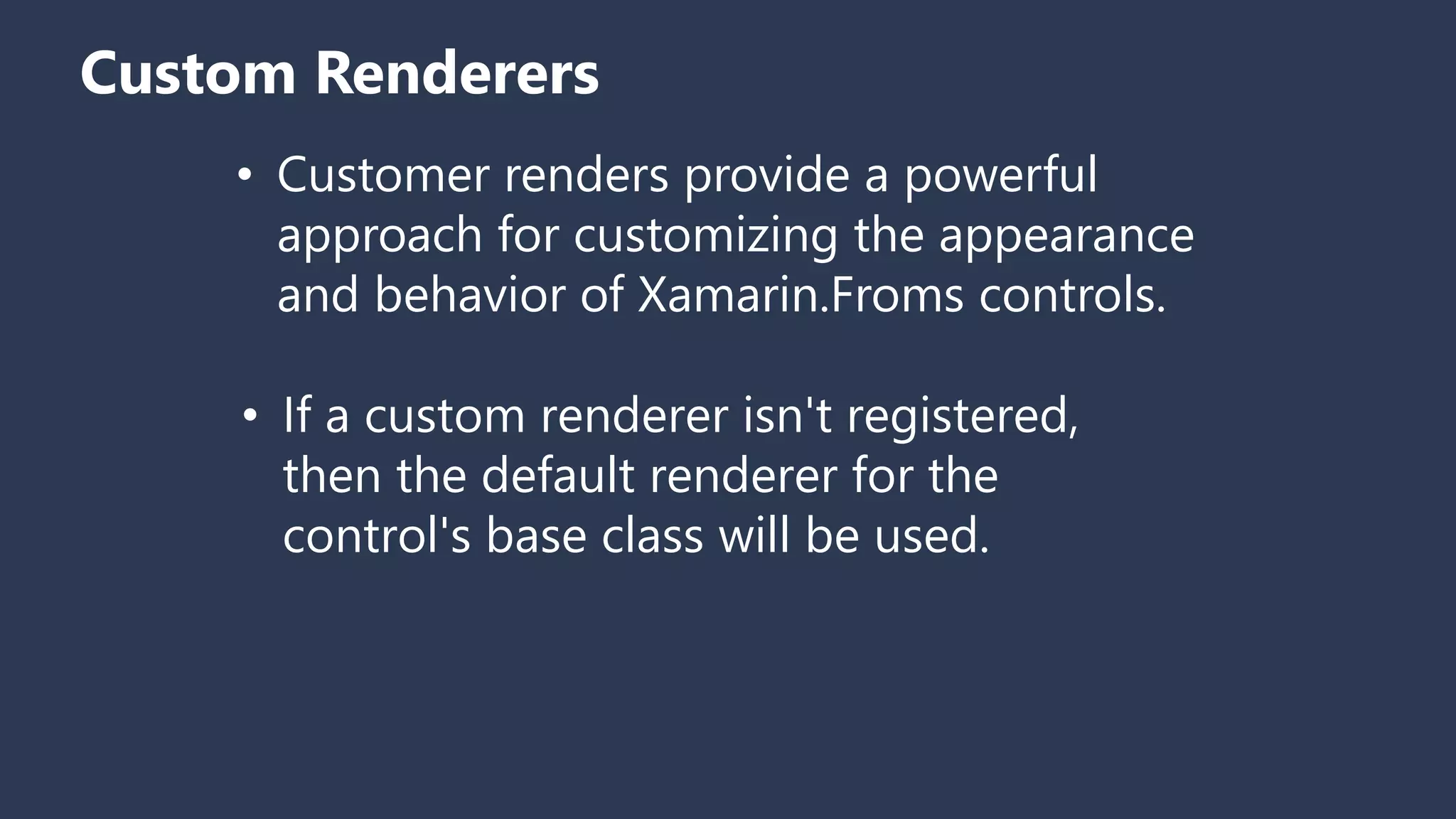 Custom Renderers

• Customer renders provide a powerful approach for customizing the appearance and behavior of Xamarin.Froms controls.

• If a custom renderer isn't registered, then the default renderer for the control's base class will be used.